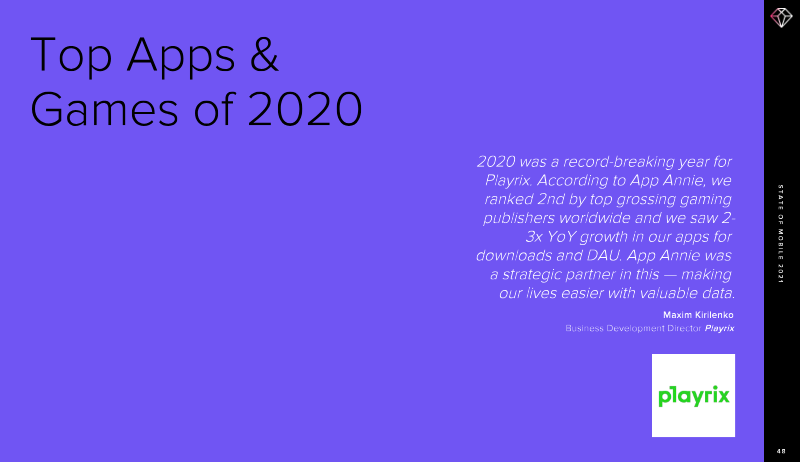 Top Apps & Games of 2020

2020 was a record-breaking year for Playrix. According to App Annie, we ranked 2nd by top grossing gaming publishers worldwide and we saw 2-3x YoY growth in our apps for downloads and DAU. App Annie was a strategic partner in this — making our lives easier with valuable data.

Maxim Kirilenko
Business Development Director Playrix

playrix

STATE OF MOBILE 2021

48